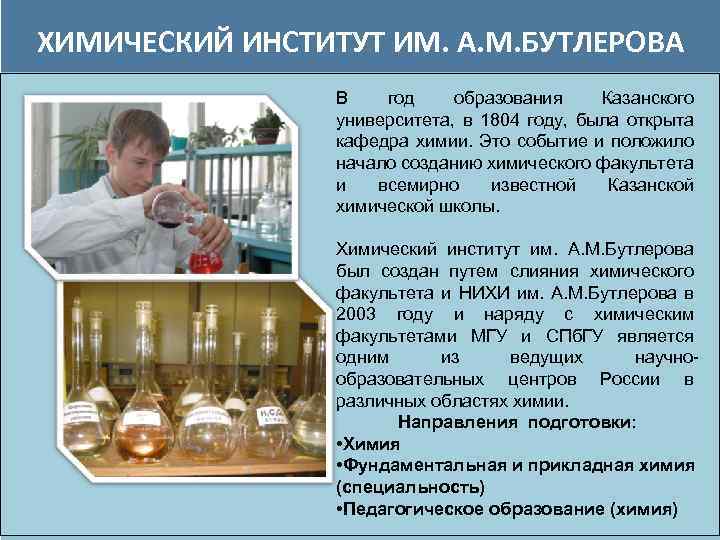 ХИМИЧЕСКИЙ ИНСТИТУТ ИМ. А.М.БУТЛЕРОВА

В год образования Казанского университета, в 1804 году, была открыта кафедра химии. Это событие и положило начало созданию химического факультета и всемирно известной Казанской химической школы.

Химический институт им. А.М.Бутлерова был создан путем слияния химического факультета и НИХИ им. А.М.Бутлерова в 2003 году и наряду с химическим факультетами МГУ и СПбГУ является одним из ведущих научно-образовательных центров России в различных областях химии.

Направления подготовки:
•Химия
•Фундаментальная и прикладная химия (специальность)
•Педагогическое образование (химия)